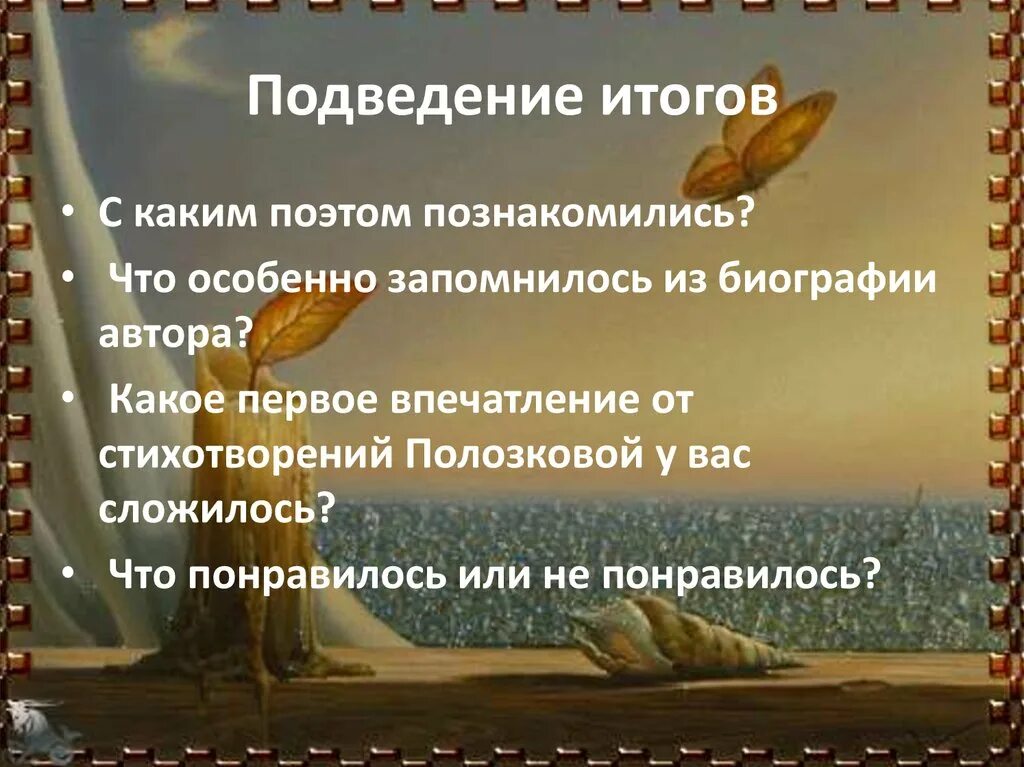 Подведение итогов

• С каким поэтом познакомились?
• Что особенно запомнилось из биографии автора?
• Какое первое впечатление от стихотворений Полозковой у вас сложилось?
• Что понравилось или не понравилось?